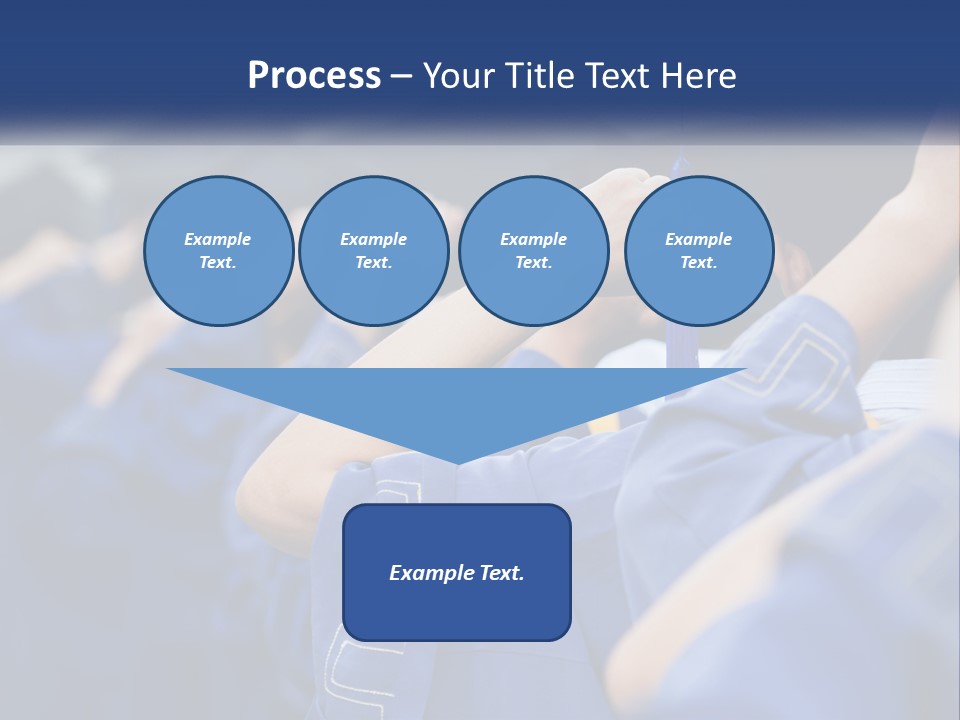 Process – Your Title Text Here

Example Text.

Example Text.

Example Text.

Example Text.

Example Text.